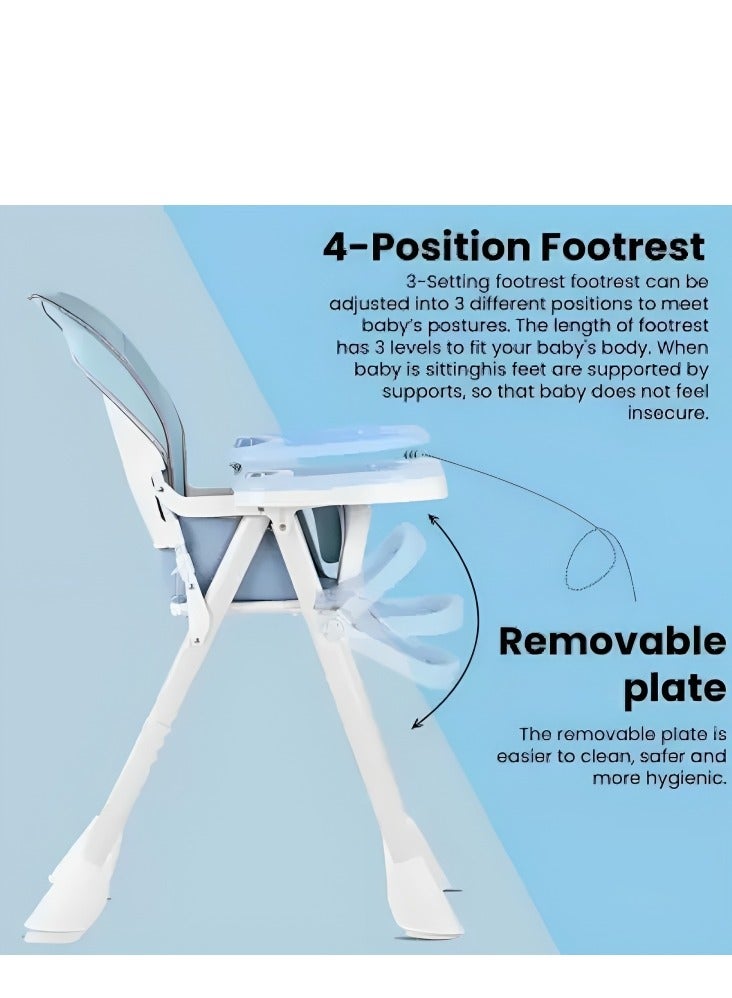 4-Position Footrest

3-Setting footrest footrest can be adjusted into 3 different positions to meet baby's postures. The length of footrest has 3 levels to fit your baby's body. When baby is sittinghis feet are supported by supports, so that baby does not feel insecure.

Removable plate

The removable plate is easier to clean, safer and more hygienic.